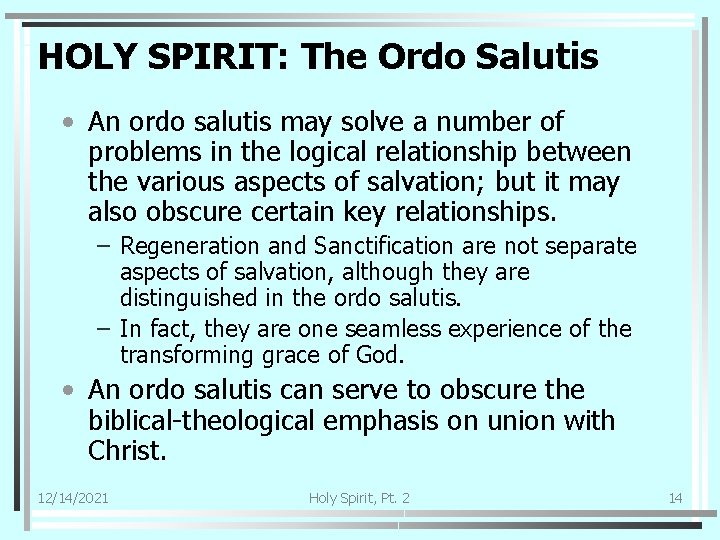 HOLY SPIRIT: The Ordo Salutis

• An ordo salutis may solve a number of problems in the logical relationship between the various aspects of salvation; but it may also obscure certain key relationships.
– Regeneration and Sanctification are not separate aspects of salvation, although they are distinguished in the ordo salutis.
– In fact, they are one seamless experience of the transforming grace of God.

• An ordo salutis can serve to obscure the biblical-theological emphasis on union with Christ.

12/14/2021 Holy Spirit, Pt. 2 14